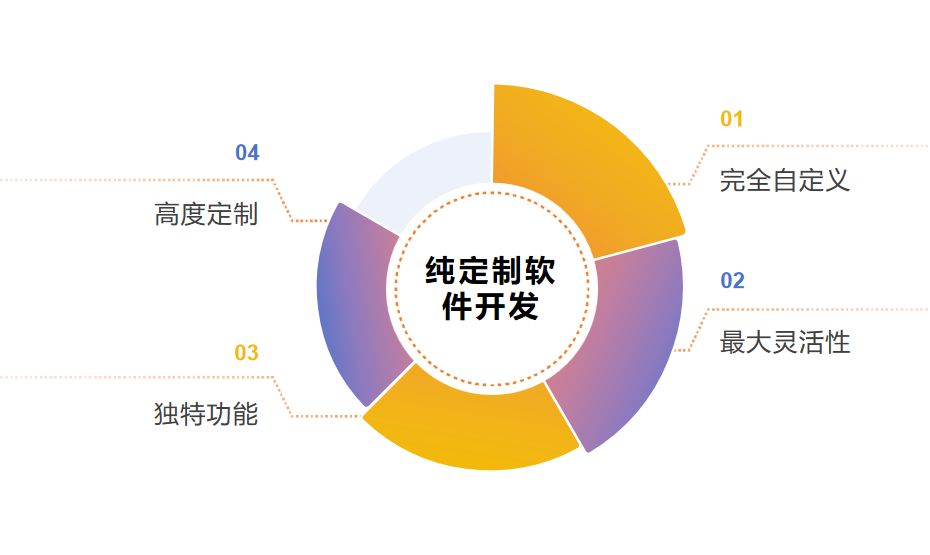 纯定制软件开发

01
完全自定义

02
最大灵活性

03
独特功能

04
高度定制